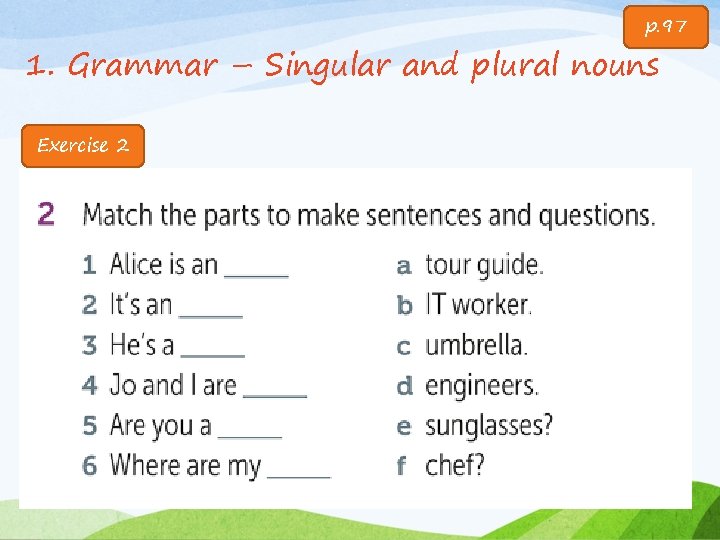 p.97

1. Grammar – Singular and plural nouns

Exercise 2

2 Match the parts to make sentences and questions.

1 Alice is an _____
2 It's an _____
3 He's a _____
4 Jo and I are _____
5 Are you a _____
6 Where are my _____

a tour guide.
b IT worker.
c umbrella.
d engineers.
e sunglasses?
f chef?